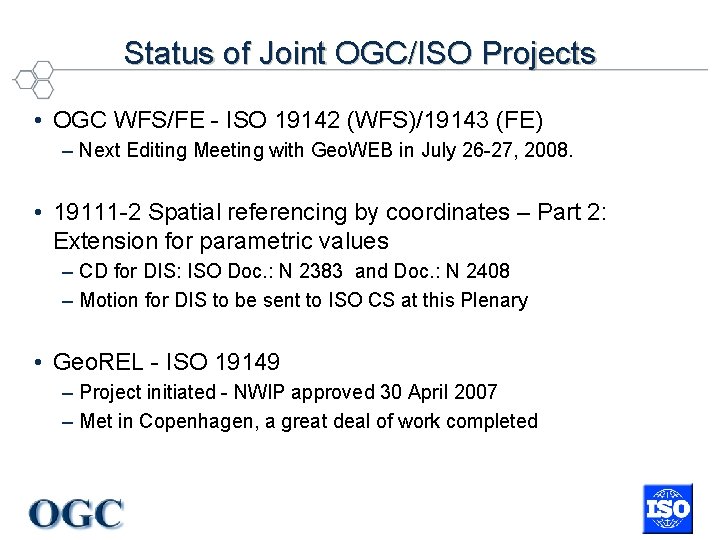 Status of Joint OGC/ISO Projects

• OGC WFS/FE - ISO 19142 (WFS)/19143 (FE)
– Next Editing Meeting with GeoWEB in July 26-27, 2008.

• 19111-2 Spatial referencing by coordinates – Part 2: Extension for parametric values
– CD for DIS: ISO Doc.: N 2383 and Doc.: N 2408
– Motion for DIS to be sent to ISO CS at this Plenary

• GeoREL - ISO 19149
– Project initiated - NWIP approved 30 April 2007
– Met in Copenhagen, a great deal of work completed

OGC

ISO